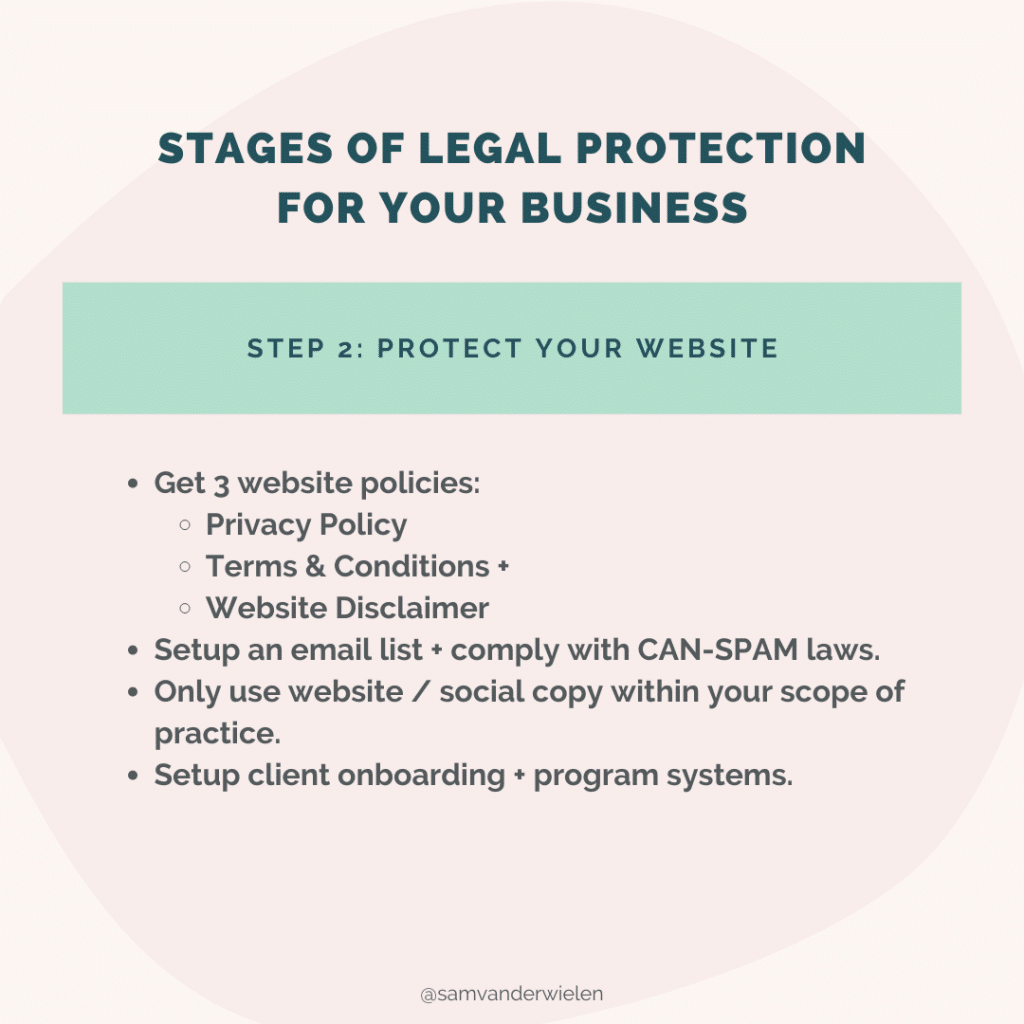 STAGES OF LEGAL PROTECTION FOR YOUR BUSINESS

STEP 2: PROTECT YOUR WEBSITE

- Get 3 website policies:
  - Privacy Policy
  - Terms & Conditions +
  - Website Disclaimer
- Setup an email list + comply with CAN-SPAM laws.
- Only use website / social copy within your scope of practice.
- Setup client onboarding + program systems.

@samvanderwielen